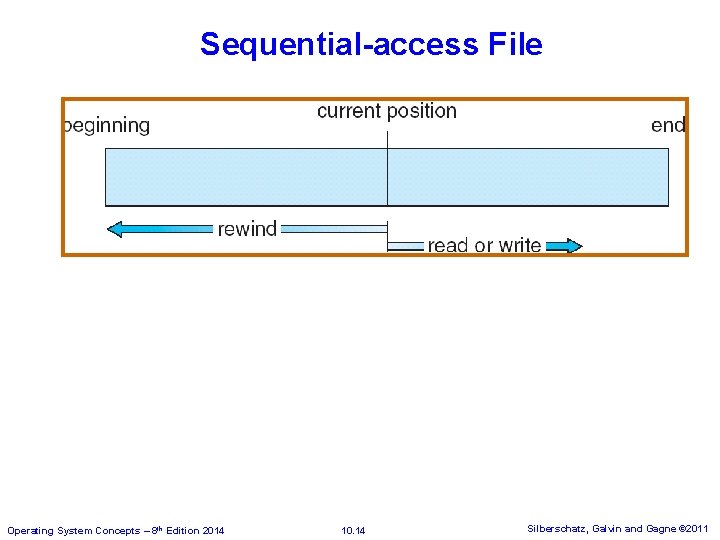 Sequential-access File

current position
beginning
end
rewind
read or write

Operating System Concepts – 8th Edition 2014
10.14
Silberschatz, Galvin and Gagne ©2011